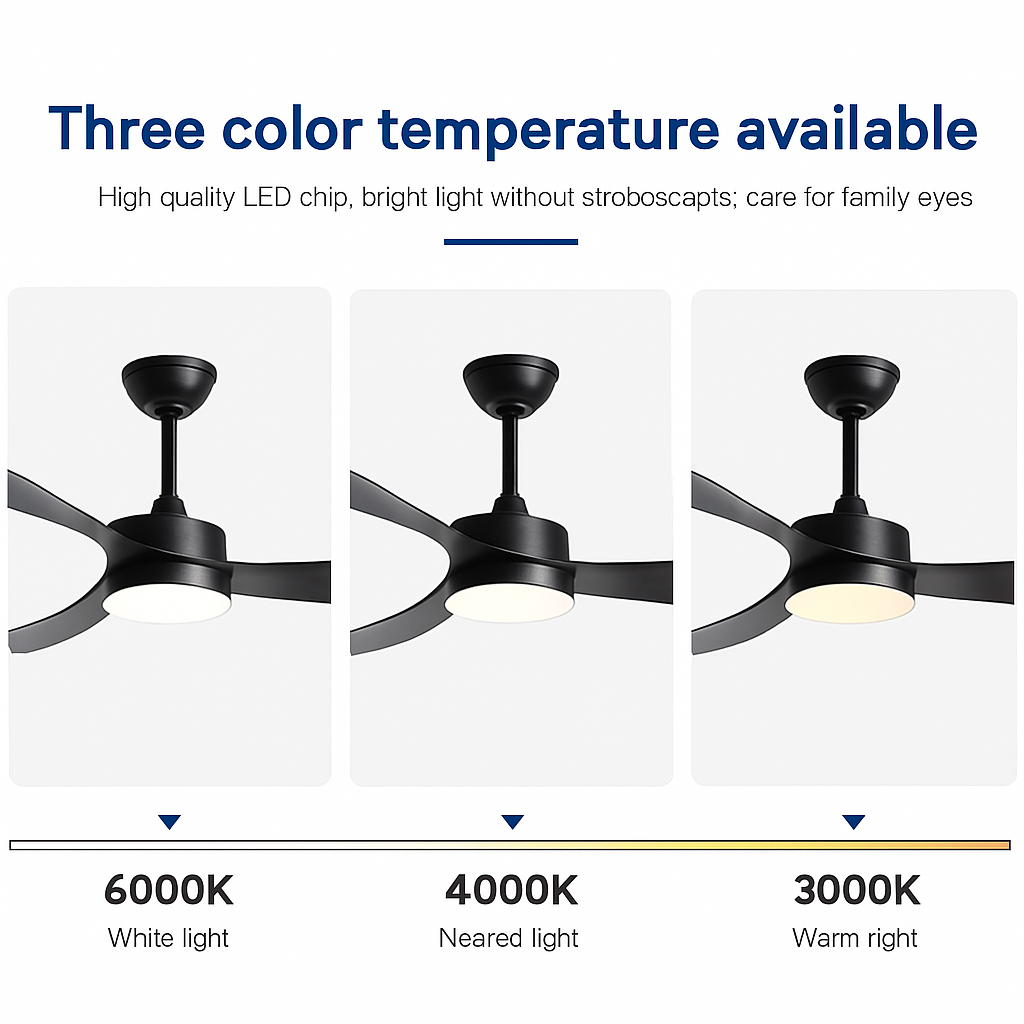 Three color temperature available

High quality LED chip, bright light without stroboscapts; care for family eyes

6000K
White light

4000K
Neared light

3000K
Warm right